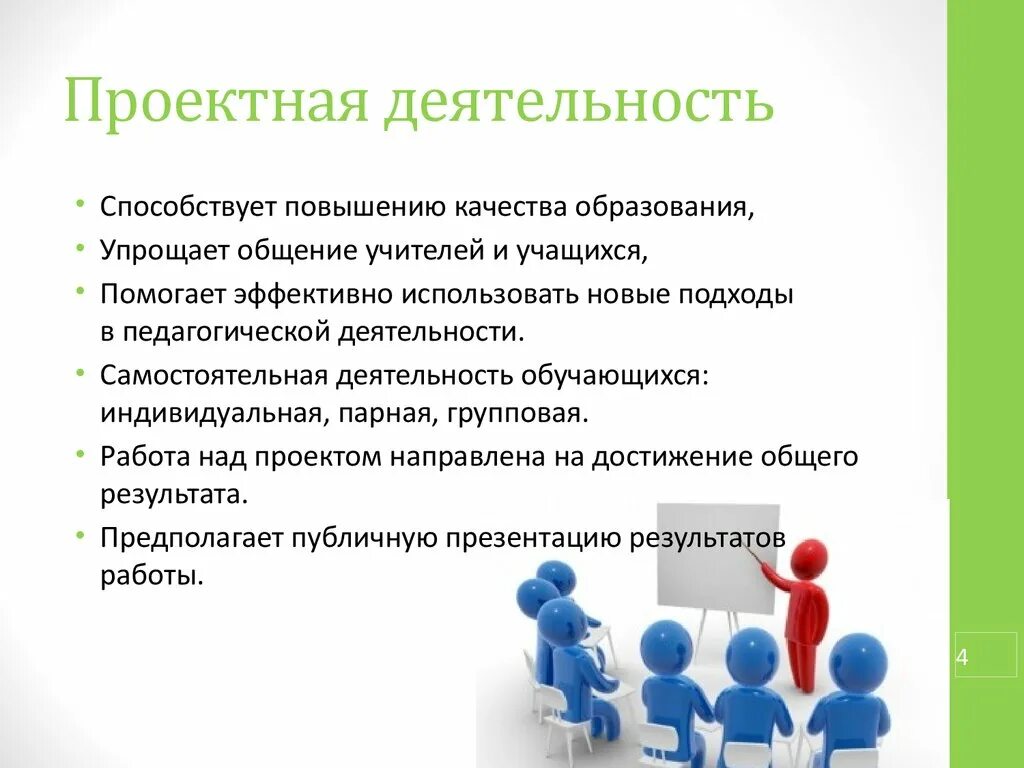 Проектная деятельность

• Способствует повышению качества образования,
• Упрощает общение учителей и учащихся,
• Помогает эффективно использовать новые подходы в педагогической деятельности.
• Самостоятельная деятельность обучающихся: индивидуальная, парная, групповая.
• Работа над проектом направлена на достижение общего результата.
• Предполагает публичную презентацию результатов работы.

4